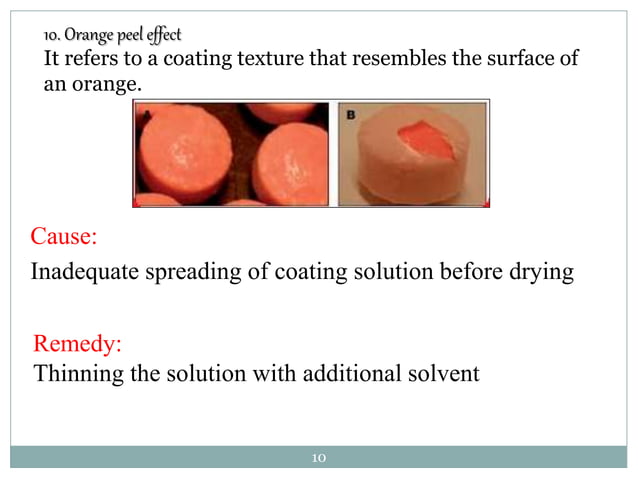 10. Orange peel effect
It refers to a coating texture that resembles the surface of an orange.

B

Cause:
Inadequate spreading of coating solution before drying

Remedy:
Thinning the solution with additional solvent

10